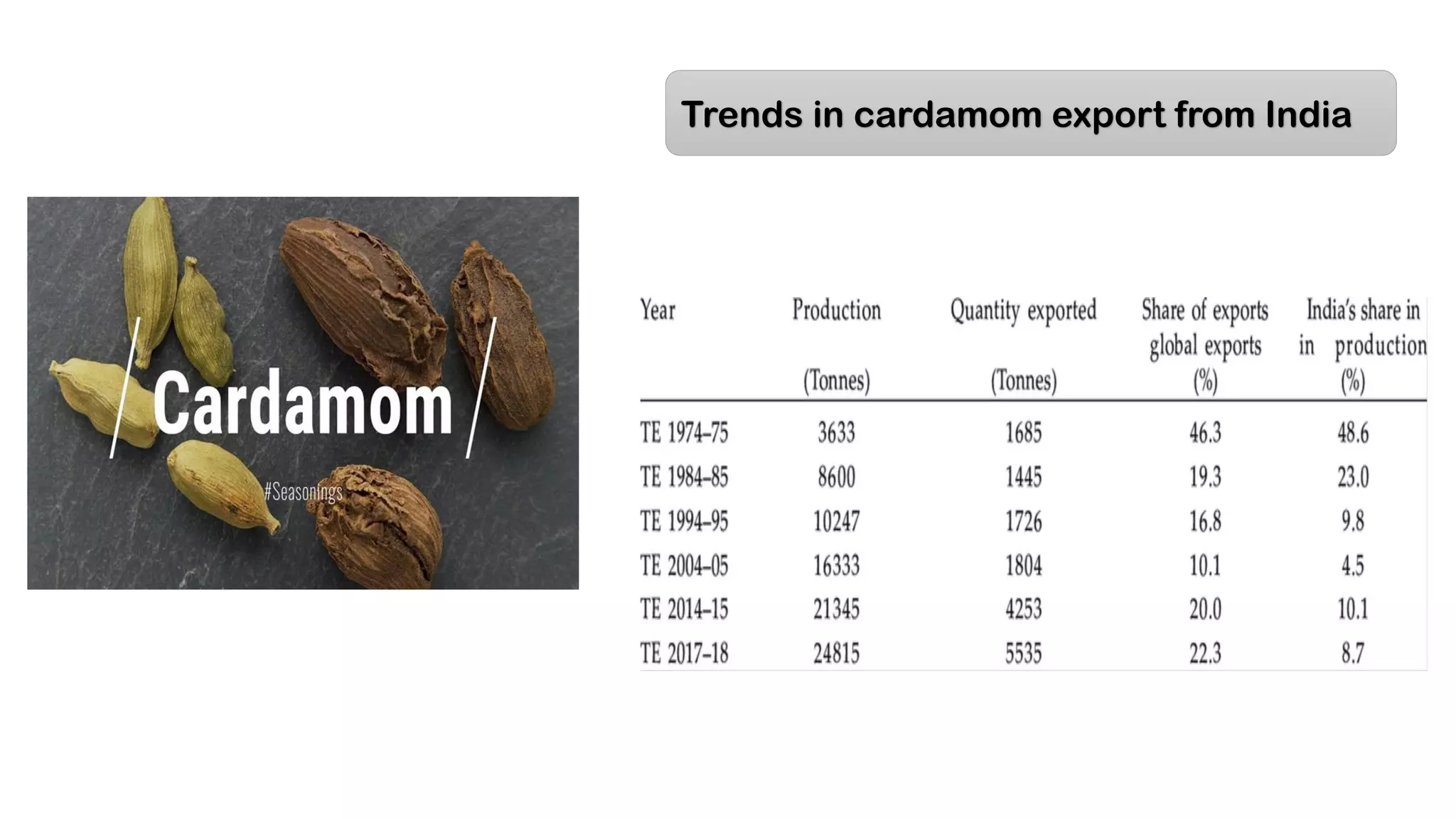 Trends in cardamom export from India

Cardamom

#Seasonings

| Year | Production (Tonnes) | Quantity exported (Tonnes) | Share of exports global exports (%) | India's share in in production (%) |
|---|---|---|---|---|
| TE 1974–75 | 3633 | 1685 | 46.3 | 48.6 |
| TE 1984–85 | 8600 | 1445 | 19.3 | 23.0 |
| TE 1994–95 | 10247 | 1726 | 16.8 | 9.8 |
| TE 2004–05 | 16333 | 1804 | 10.1 | 4.5 |
| TE 2014–15 | 21345 | 4253 | 20.0 | 10.1 |
| TE 2017–18 | 24815 | 5535 | 22.3 | 8.7 |